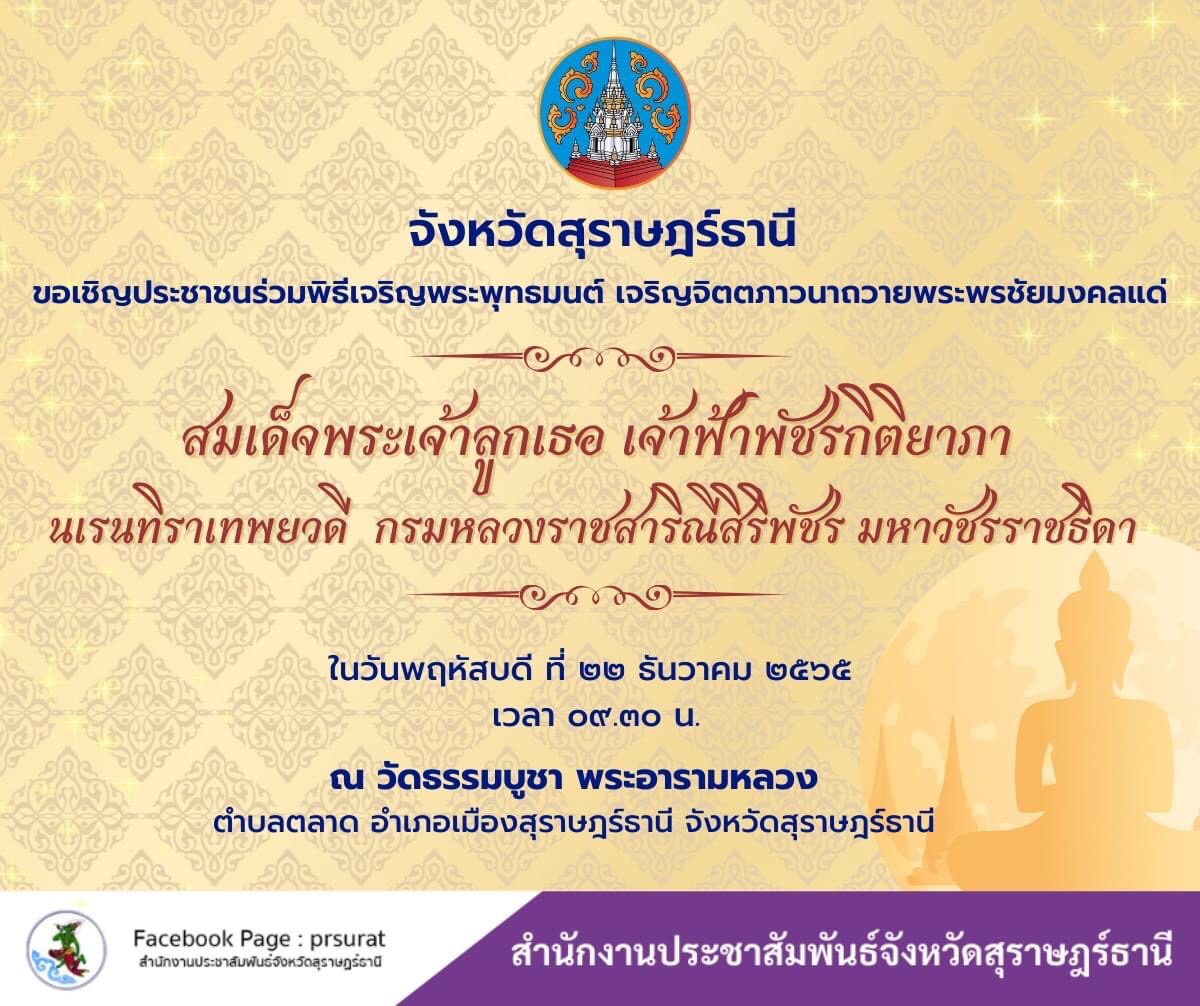 จังหวัดสุราษฎร์ธานี

ขอเชิญประชาชนร่วมพิธีเจริญพระพุทธมนต์ เจริญจิตตภาวนาถวายพระพรชัยมงคลแด่

สมเด็จพระเจ้าลูกเธอ เจ้าฟ้าพัชรกิติยาภา นเรนทิราเทพยวดี กรมหลวงราชสาริณีสิริพัชร มหาวัชรราชธิดา

ในวันพฤหัสบดี ที่ ๒๒ ธันวาคม ๒๕๖๕
เวลา ๐๙.๓๐ น.

ณ วัดธรรมบูชา พระอารามหลวง
ตำบลตลาด อำเภอเมืองสุราษฎร์ธานี จังหวัดสุราษฎร์ธานี

Facebook Page : prsurat
สำนักงานประชาสัมพันธ์จังหวัดสุราษฎร์ธานี

สำนักงานประชาสัมพันธ์จังหวัดสุราษฎร์ธานี